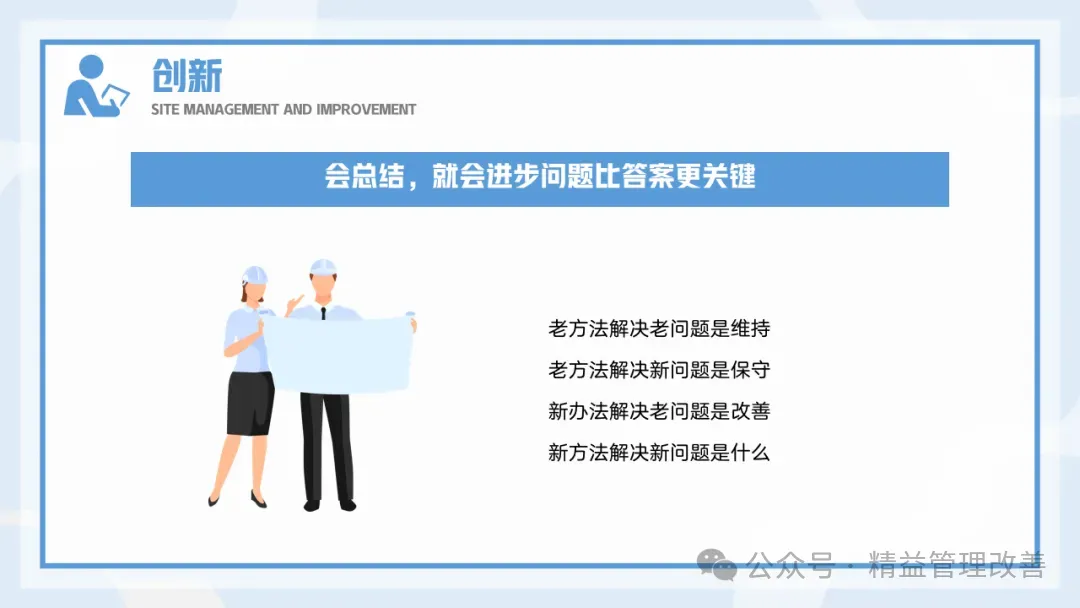 创新
SITE MANAGEMENT AND IMPROVEMENT

会总结，就会进步问题比答案更关键

老方法解决老问题是维持
老方法解决新问题是保守
新办法解决老问题是改善
新方法解决新问题是什么

公众号 · 精益管理改善